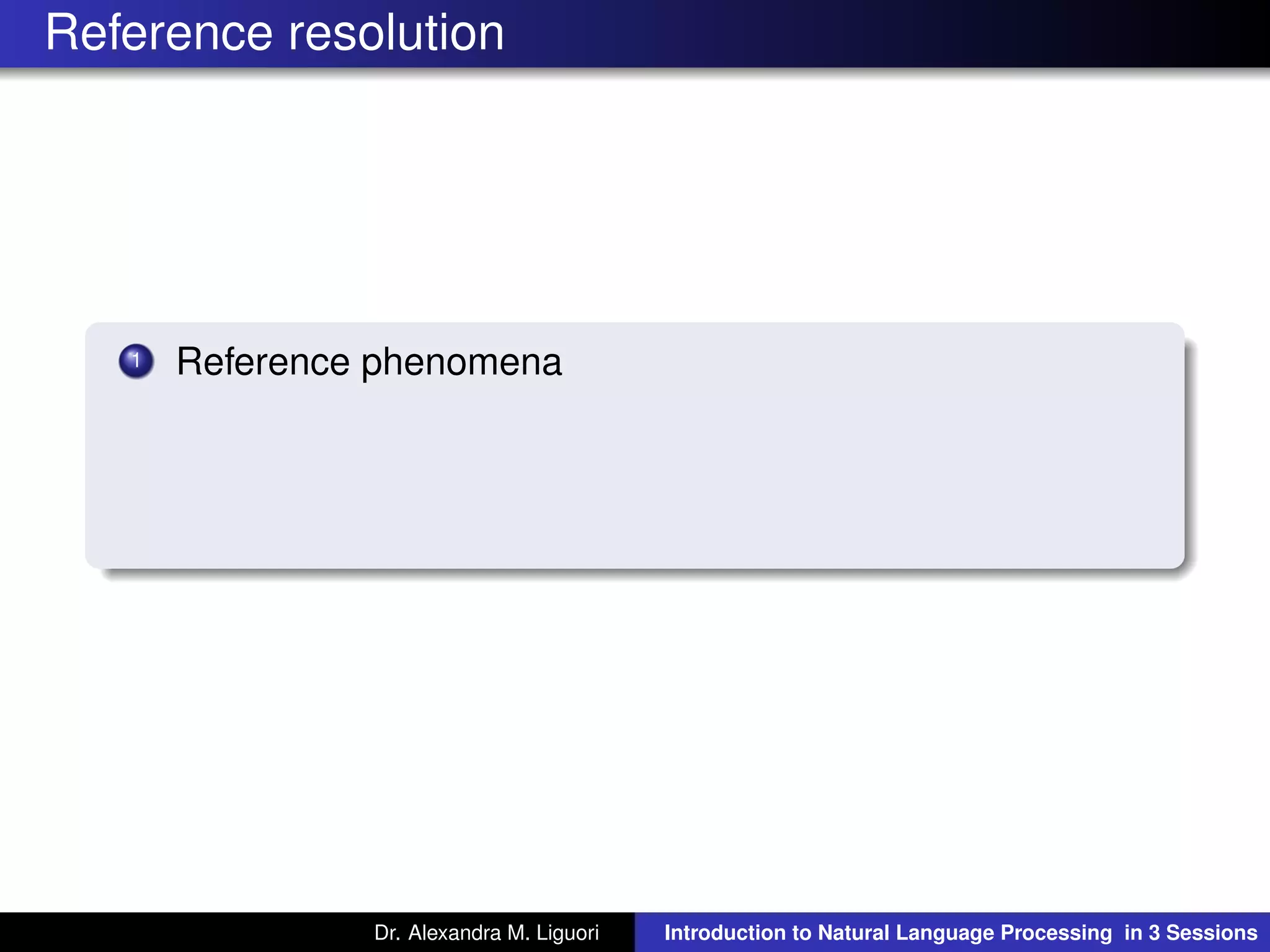 Reference resolution

1 Reference phenomena

Dr. Alexandra M. Liguori

Introduction to Natural Language Processing in 3 Sessions